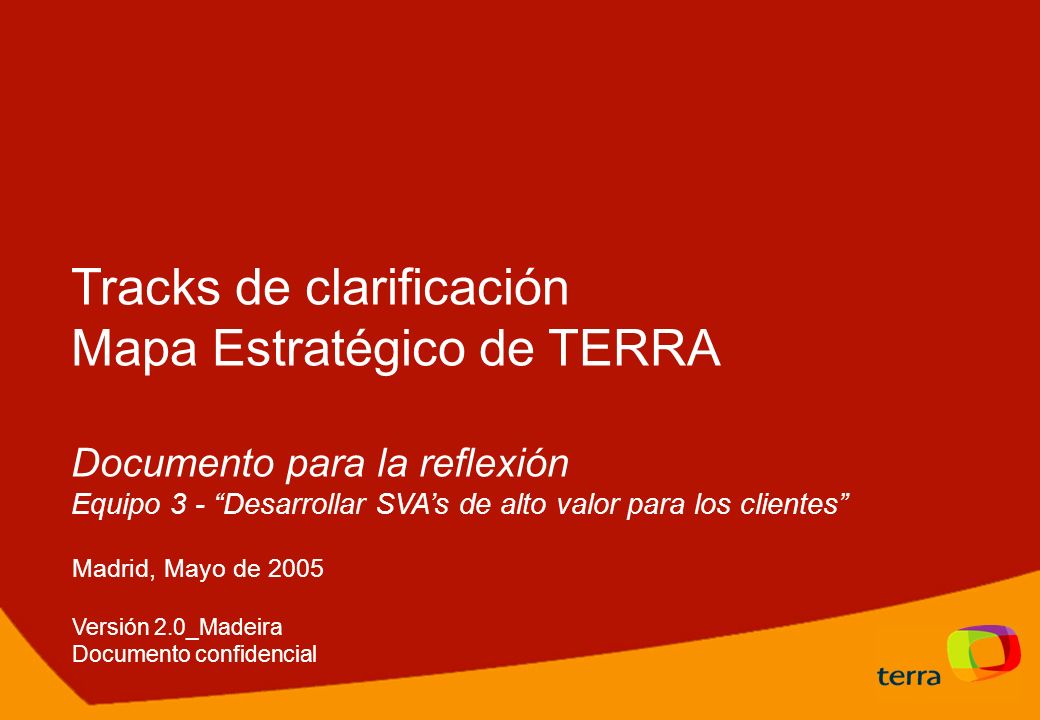 Tracks de clarificación
Mapa Estratégico de TERRA

Documento para la reflexión
Equipo 3 - “Desarrollar SVA’s de alto valor para los clientes”

Madrid, Mayo de 2005

Versión 2.0_Madeira
Documento confidencial

terra